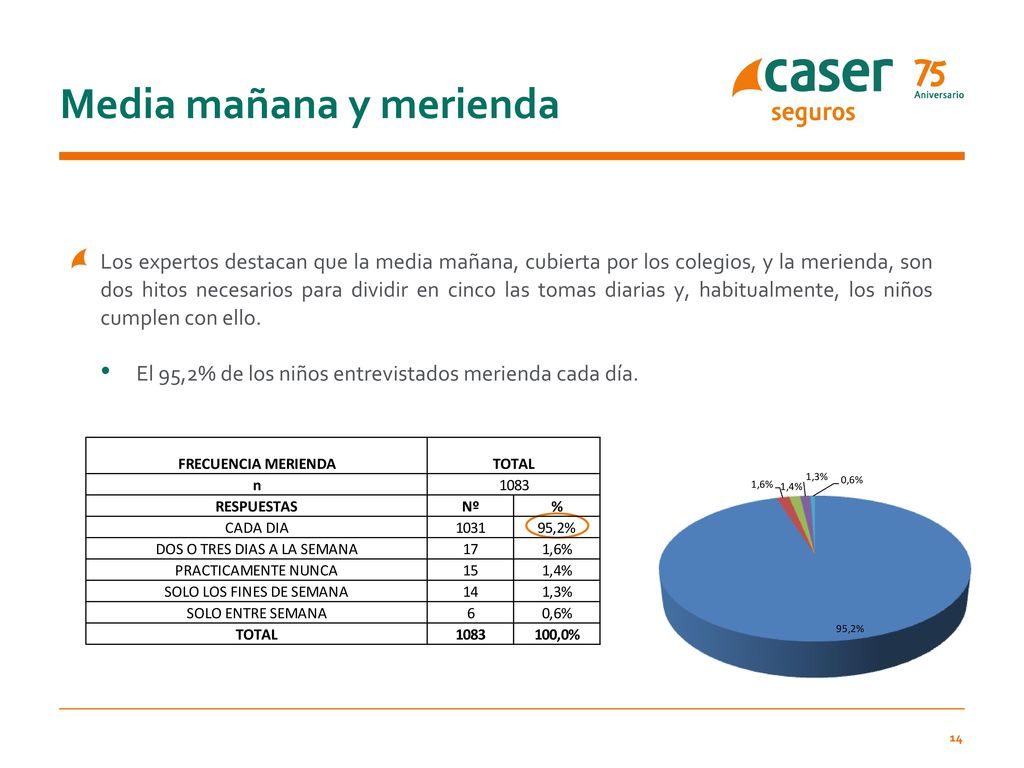 Media mañana y merienda

caser seguros 75 Aniversario

Los expertos destacan que la media mañana, cubierta por los colegios, y la merienda, son dos hitos necesarios para dividir en cinco las tomas diarias y, habitualmente, los niños cumplen con ello.

• El 95,2% de los niños entrevistados merienda cada día.

| FRECUENCIA MERIENDA | TOTAL | |
|---|---|---|
| n | 1083 | |
| RESPUESTAS | Nº | % |
| CADA DIA | 1031 | 95,2% |
| DOS O TRES DIAS A LA SEMANA | 17 | 1,6% |
| PRACTICAMENTE NUNCA | 15 | 1,4% |
| SOLO LOS FINES DE SEMANA | 14 | 1,3% |
| SOLO ENTRE SEMANA | 6 | 0,6% |
| TOTAL | 1083 | 100,0% |

1,6% 1,4% 1,3% 0,6%
95,2%

14